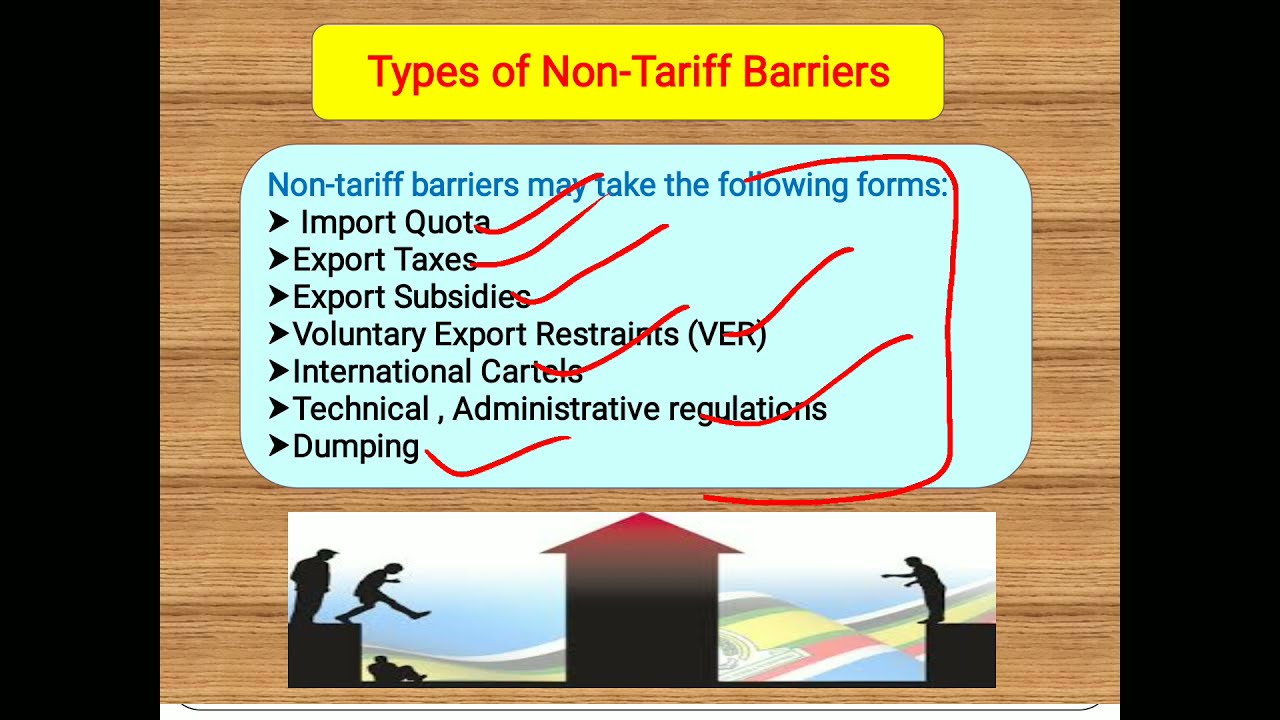 Types of Non-Tariff Barriers

Non-tariff barriers may take the following forms:
➤ Import Quota
➤Export Taxes
➤Export Subsidies
➤Voluntary Export Restraints (VER)
➤International Cartels
➤Technical , Administrative regulations
➤Dumping